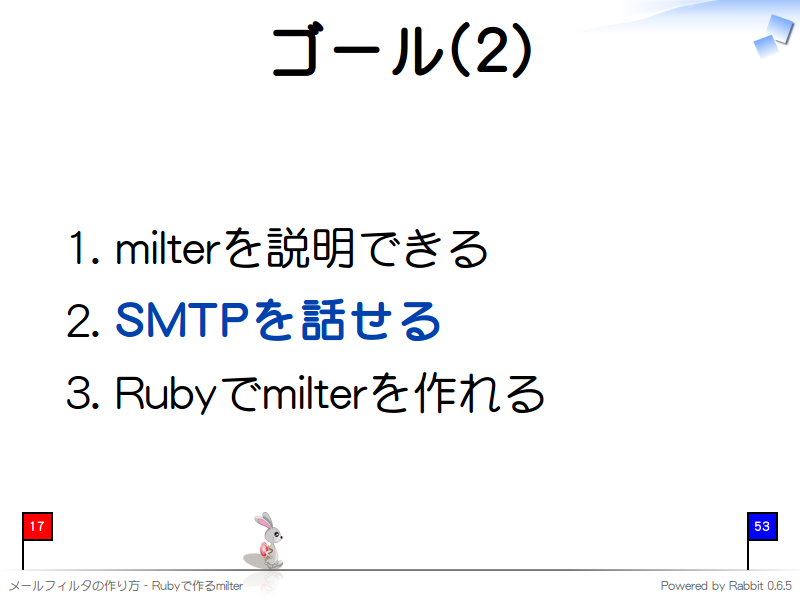 ゴール(2)

1. milterを説明できる
2. SMTPを話せる
3. Rubyでmilterを作れる

17

53

メールフィルタの作り方 - Rubyで作るmilter

Powered by Rabbit 0.6.5